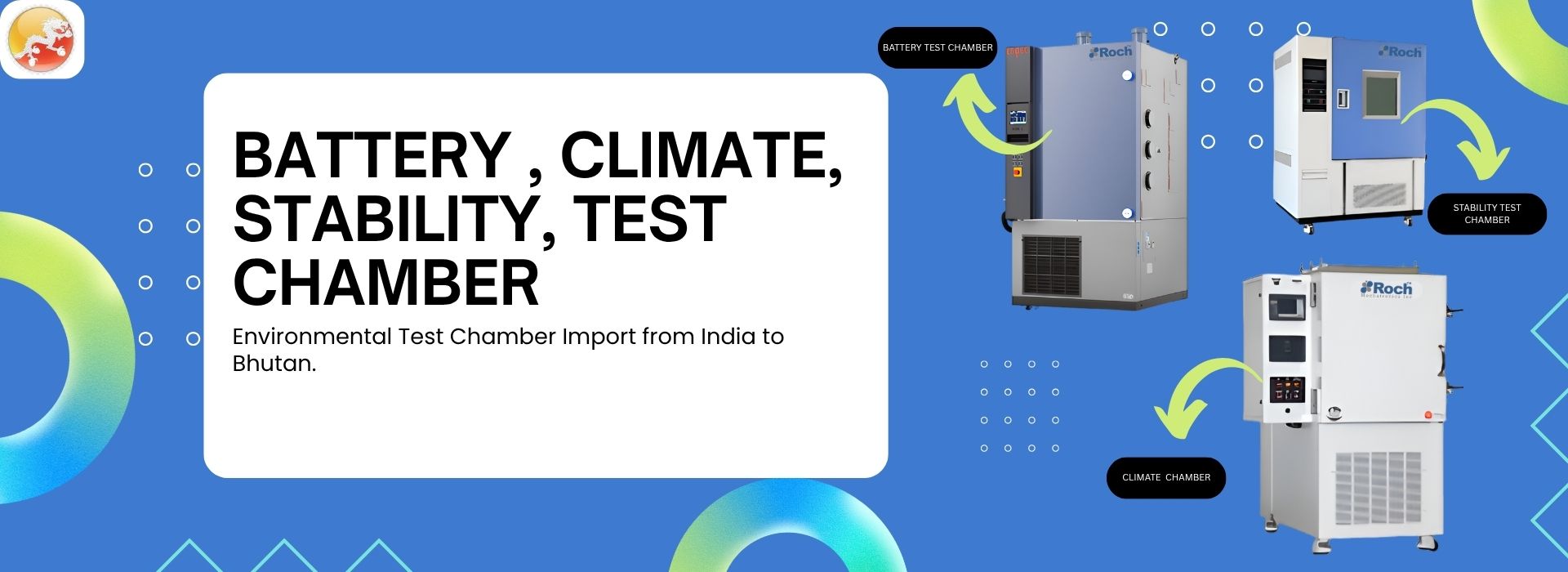 BATTERY , CLIMATE, STABILITY, TEST CHAMBER

Environmental Test Chamber Import from India to Bhutan.

BATTERY TEST CHAMBER

Roch

Roch

STABILITY TEST CHAMBER

Roch

CLIMATE CHAMBER